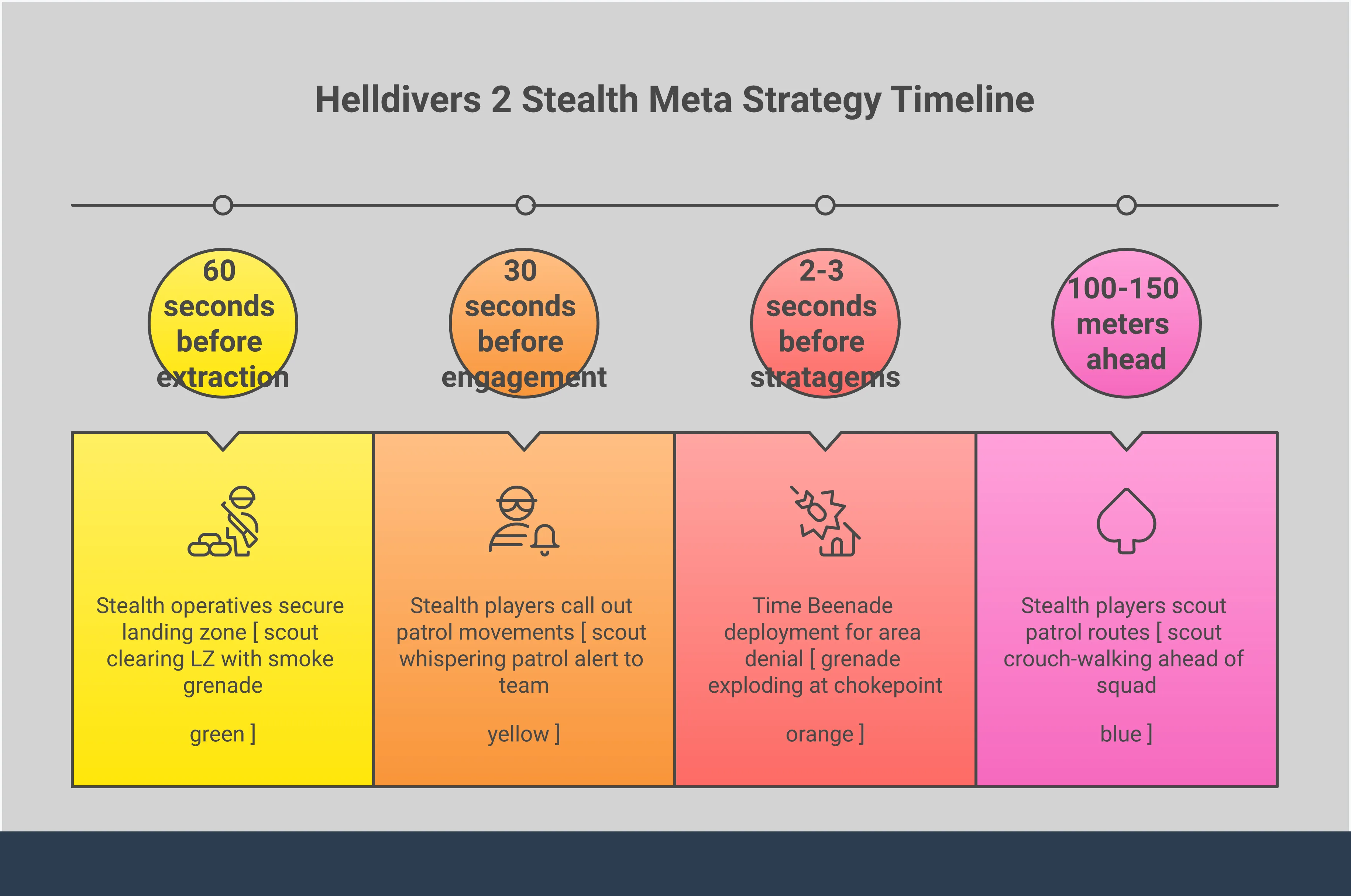 Helldivers 2 Stealth Meta Strategy Timeline

60 seconds before extraction

30 seconds before engagement

2-3 seconds before stratagems

100-150 meters ahead

Stealth operatives secure landing zone [ scout clearing LZ with smoke grenade

green ]

Stealth players call out patrol movements [ scout whispering patrol alert to team

yellow ]

Time Beenade deployment for area denial [ grenade exploding at chokepoint

orange ]

Stealth players scout patrol routes [ scout crouch-walking ahead of squad

blue ]